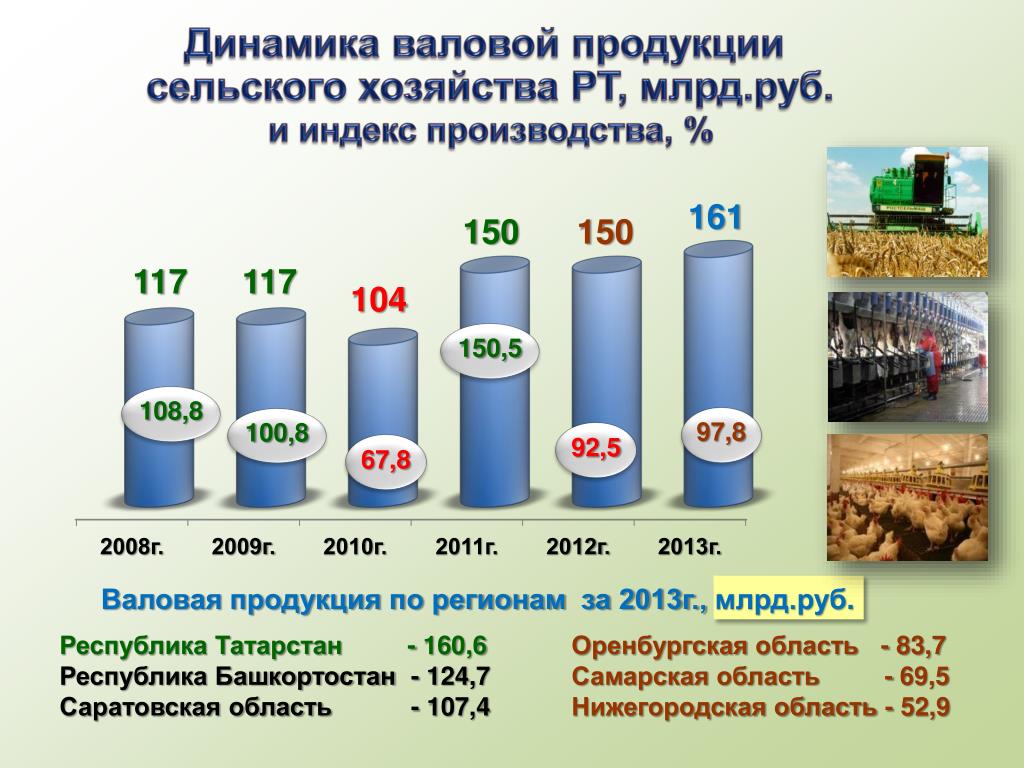 Динамика валовой продукции сельского хозяйства РТ, млрд.руб. и индекс производства, %

117 117 104 150 150 161

108,8 100,8 67,8 150,5 92,5 97,8

2008г. 2009г. 2010г. 2011г. 2012г. 2013г.

Валовая продукция по регионам за 2013г., млрд.руб.

Республика Татарстан - 160,6
Республика Башкортостан - 124,7
Саратовская область - 107,4

Оренбургская область - 83,7
Самарская область - 69,5
Нижегородская область - 52,9